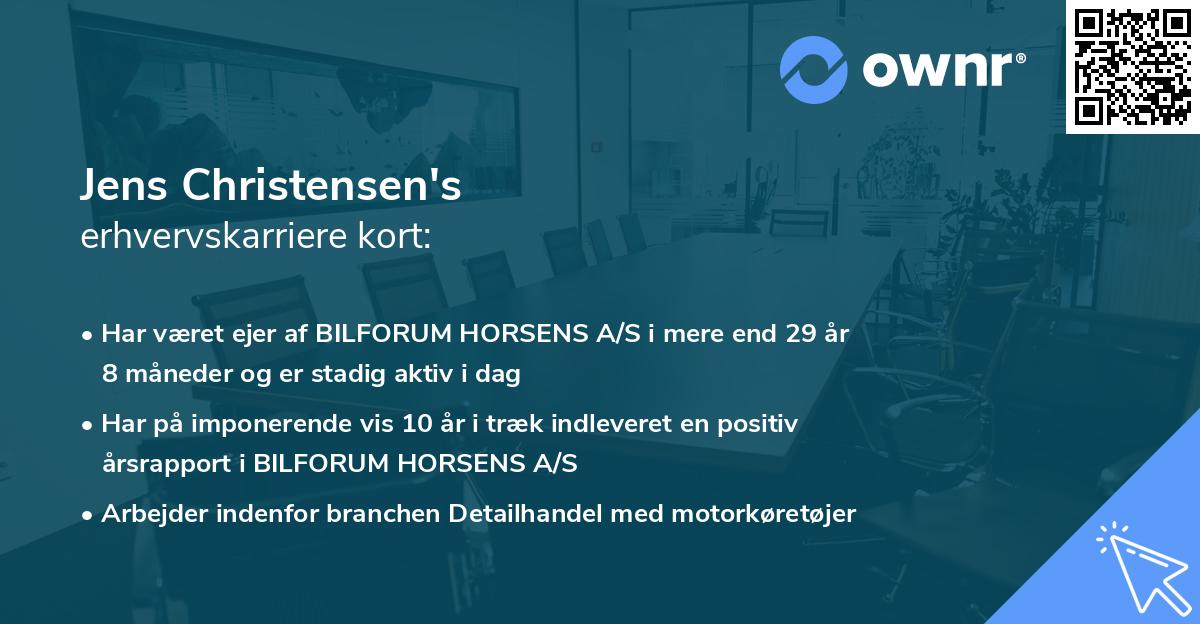 ownr®

Jens Christensen's
erhvervskarriere kort:

• Har været ejer af BILFORUM HORSENS A/S i mere end 29 år 8 måneder og er stadig aktiv i dag

• Har på imponerende vis 10 år i træk indleveret en positiv årsrapport i BILFORUM HORSENS A/S

• Arbejder indenfor branchen Detailhandel med motorkøretøjer